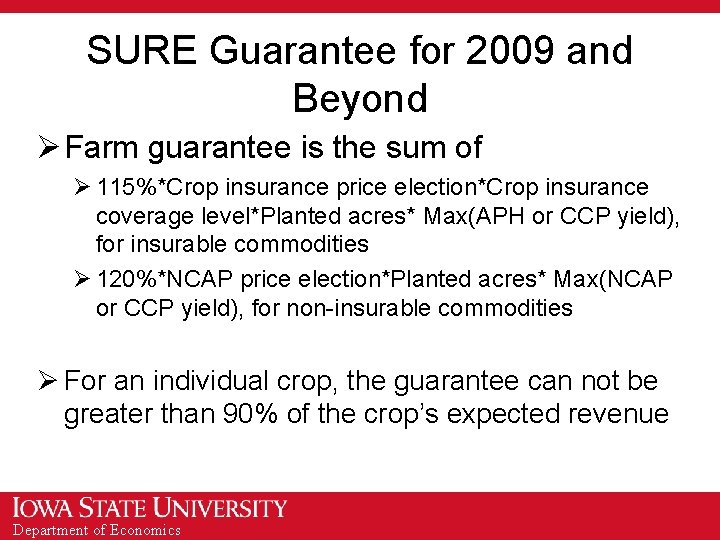 SURE Guarantee for 2009 and Beyond

➢ Farm guarantee is the sum of

➢ 115%*Crop insurance price election*Crop insurance coverage level*Planted acres* Max(APH or CCP yield), for insurable commodities

➢ 120%*NCAP price election*Planted acres* Max(NCAP or CCP yield), for non-insurable commodities

➢ For an individual crop, the guarantee can not be greater than 90% of the crop's expected revenue

IOWA STATE UNIVERSITY
Department of Economics